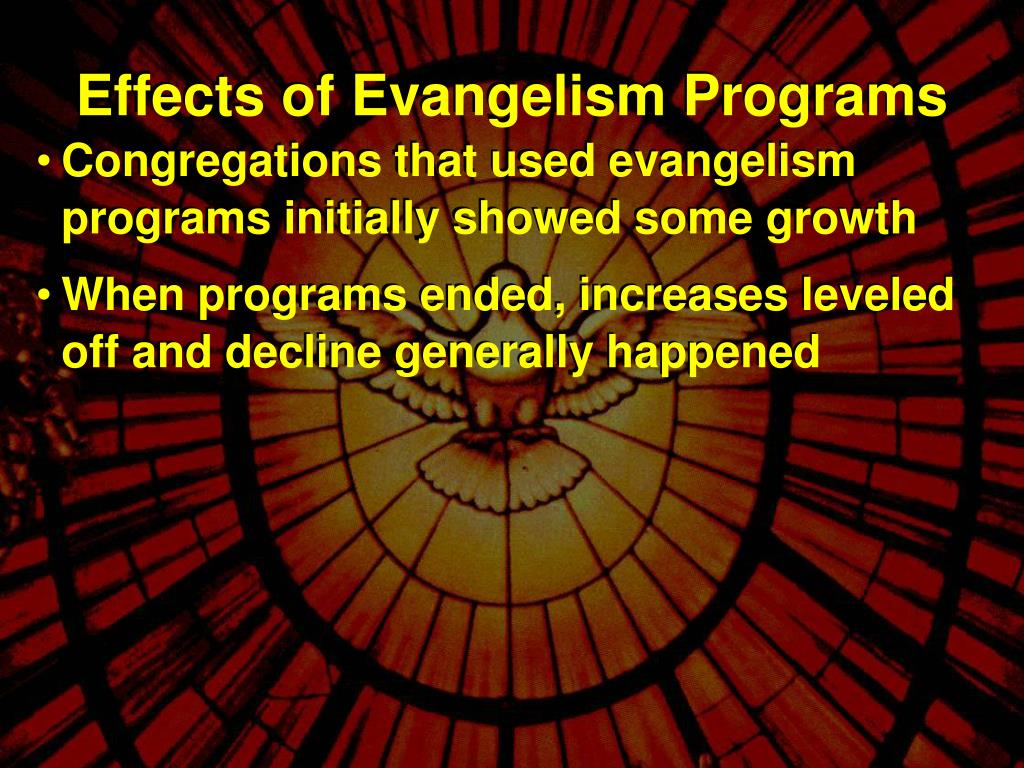 Effects of Evangelism Programs

• Congregations that used evangelism programs initially showed some growth

• When programs ended, increases leveled off and decline generally happened